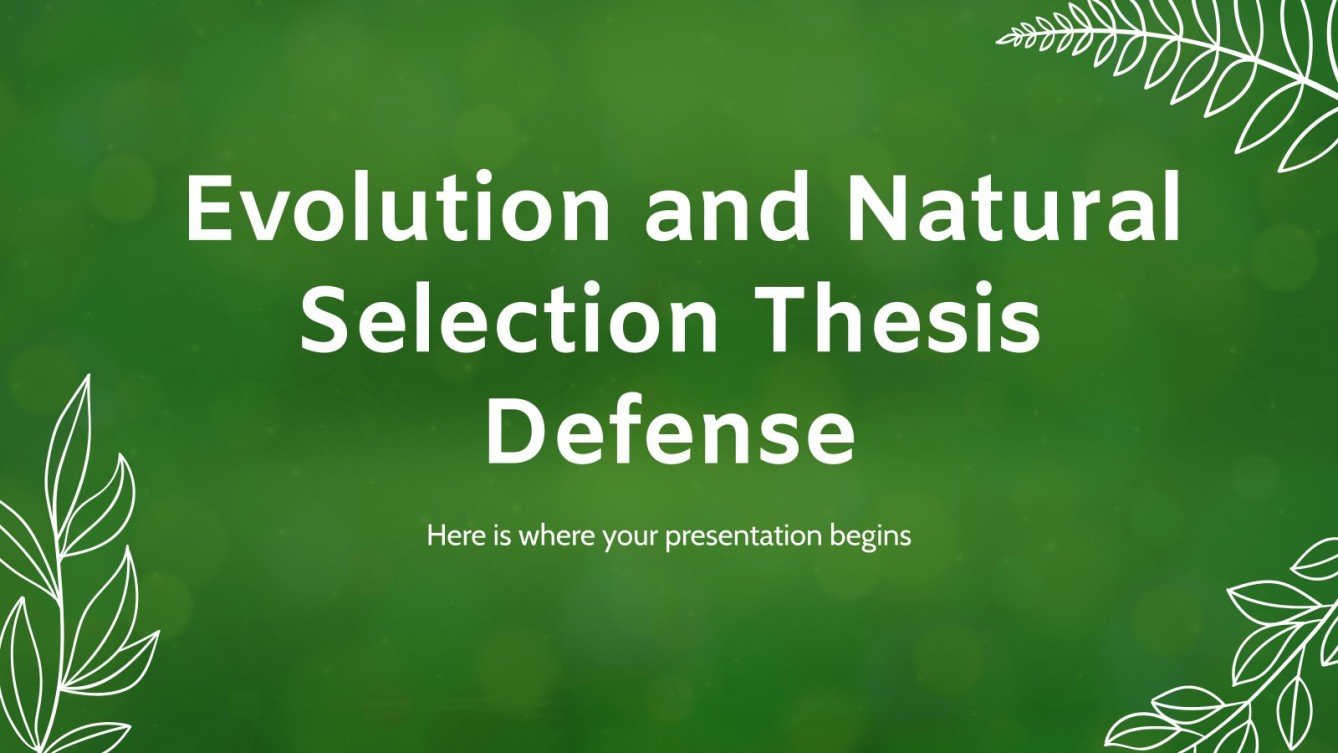 Evolution and Natural Selection Thesis Defense

Here is where your presentation begins